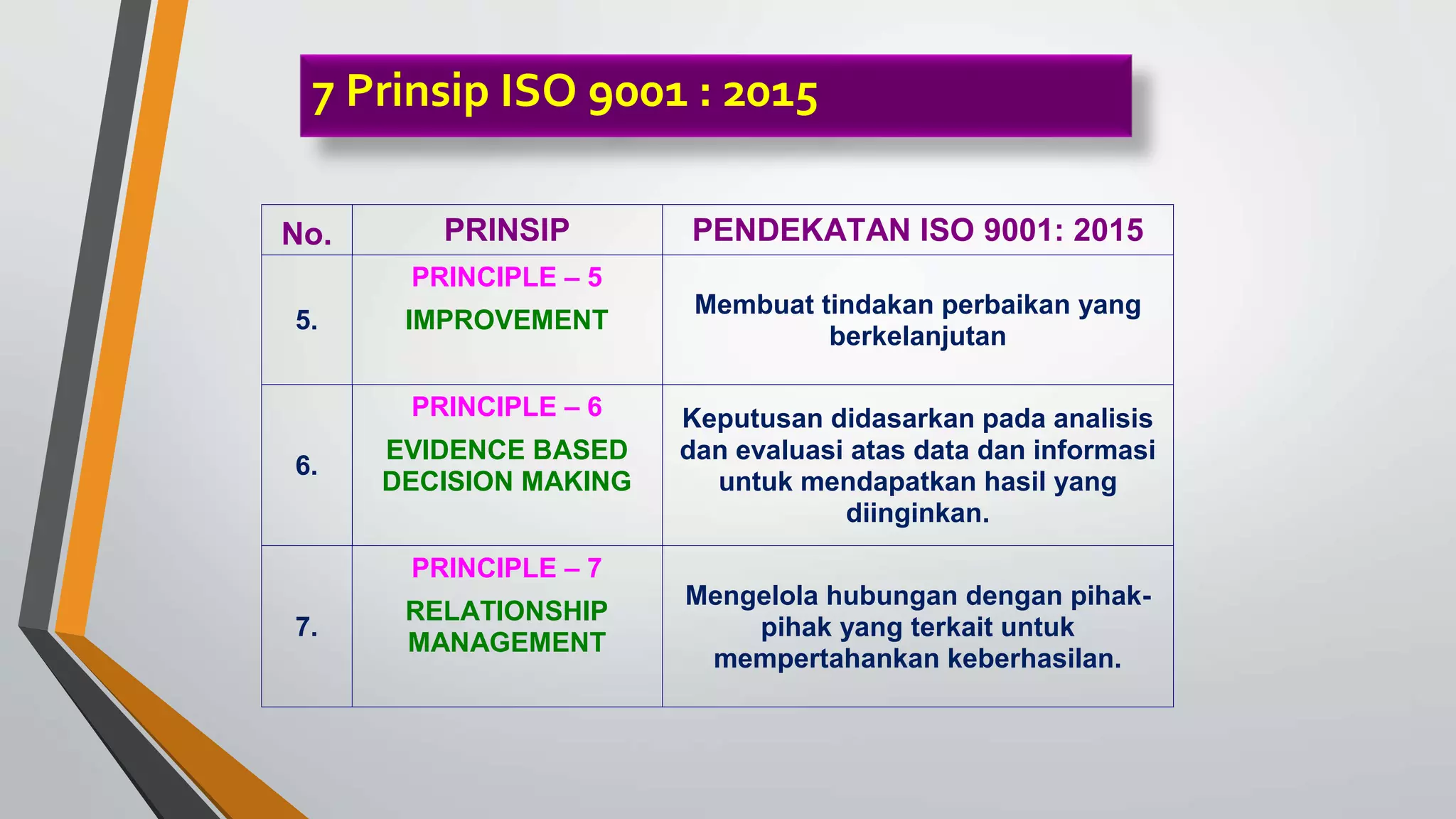 7 Prinsip ISO 9001 : 2015

| No. | PRINSIP | PENDEKATAN ISO 9001: 2015 |
|---|---|---|
| 5. | PRINCIPLE – 5 IMPROVEMENT | Membuat tindakan perbaikan yang berkelanjutan |
| 6. | PRINCIPLE – 6 EVIDENCE BASED DECISION MAKING | Keputusan didasarkan pada analisis dan evaluasi atas data dan informasi untuk mendapatkan hasil yang diinginkan. |
| 7. | PRINCIPLE – 7 RELATIONSHIP MANAGEMENT | Mengelola hubungan dengan pihak-pihak yang terkait untuk mempertahankan keberhasilan. |